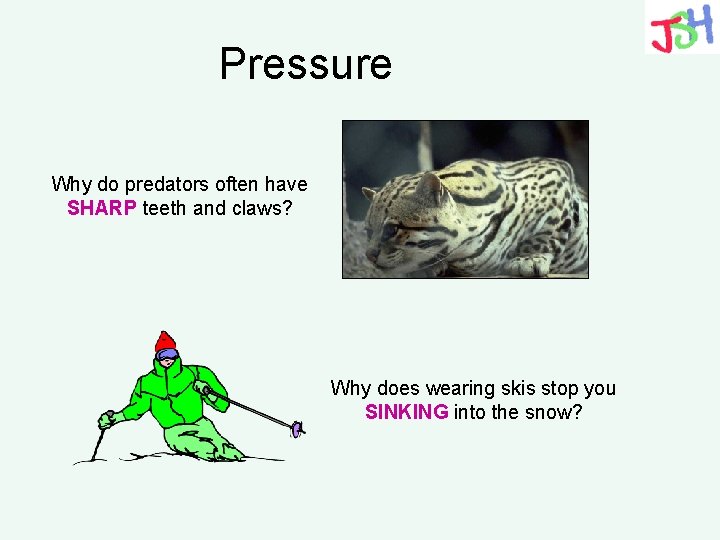 JSH

Pressure

Why do predators often have SHARP teeth and claws?

Why does wearing skis stop you SINKING into the snow?